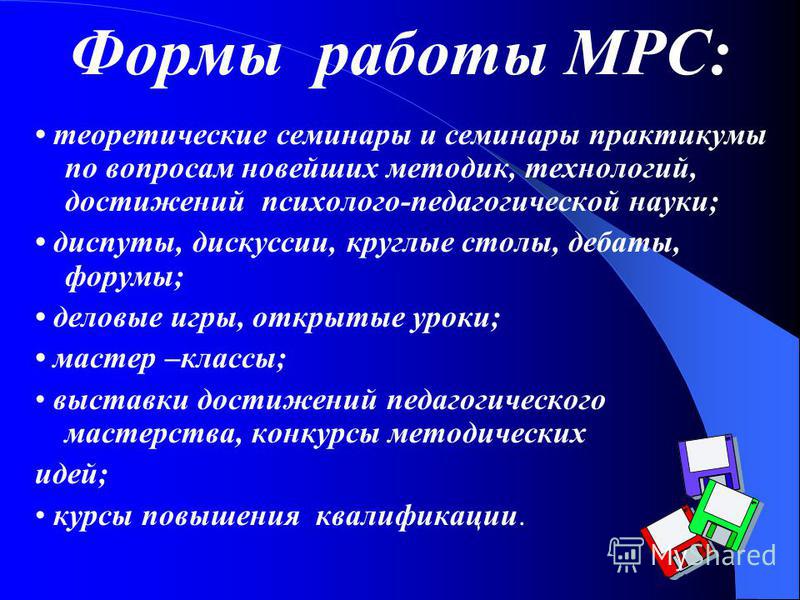 Формы работы МРС:

• теоретические семинары и семинары практикумы по вопросам новейших методик, технологий, достижений психолого-педагогической науки;

• диспуты, дискуссии, круглые столы, дебаты, форумы;

• деловые игры, открытые уроки;

• мастер –классы;

• выставки достижений педагогического мастерства, конкурсы методических идей;

• курсы повышения квалификации.

MyShared